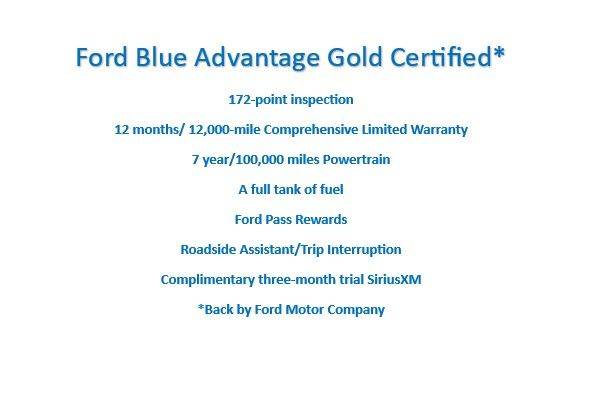 Ford Blue Advantage Gold Certified*

172-point inspection

12 months/ 12,000-mile Comprehensive Limited Warranty

7 year/100,000 miles Powertrain

A full tank of fuel

Ford Pass Rewards

Roadside Assistant/Trip Interruption

Complimentary three-month trial SiriusXM

*Back by Ford Motor Company